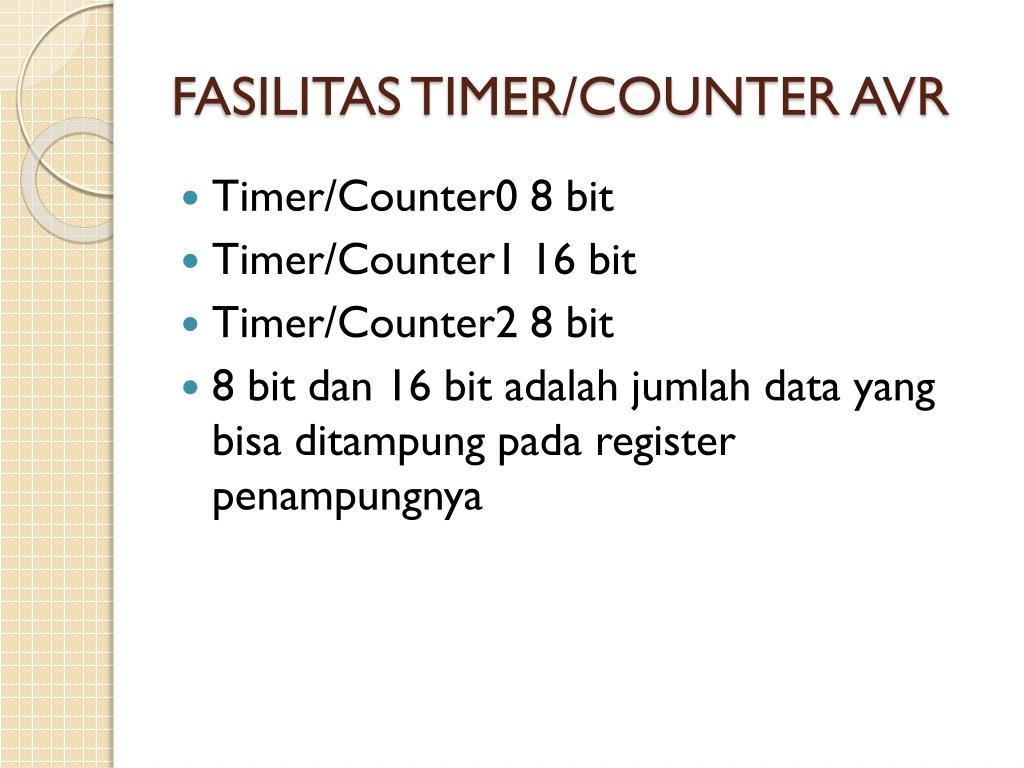 FASILITAS TIMER/COUNTER AVR

- Timer/Counter0 8 bit
- Timer/Counter1 16 bit
- Timer/Counter2 8 bit
- 8 bit dan 16 bit adalah jumlah data yang bisa ditampung pada register penampungnya